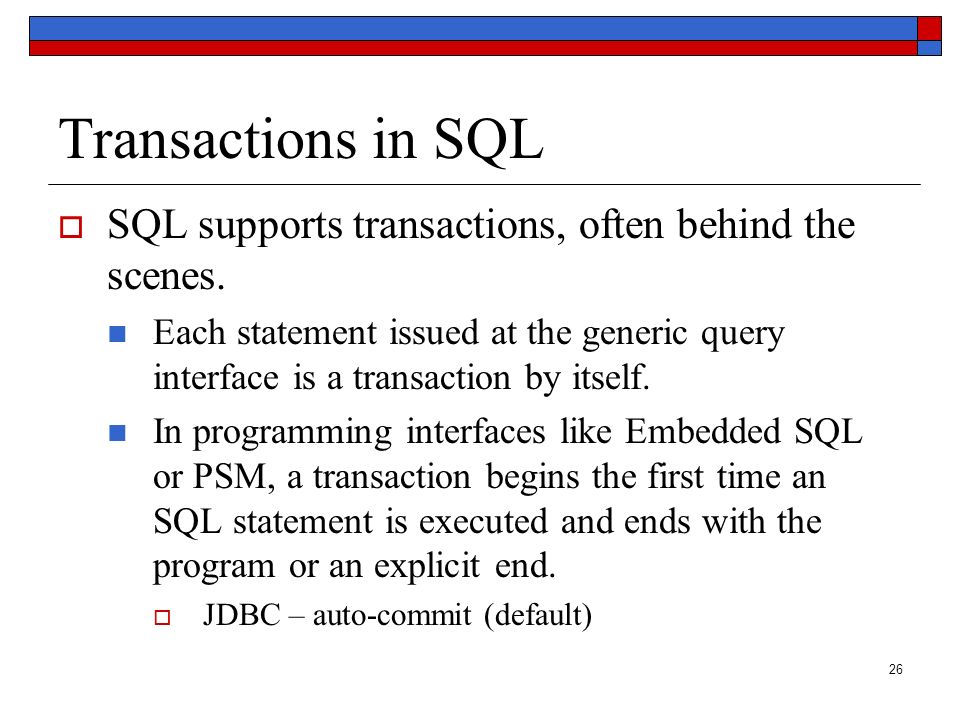 Transactions in SQL

SQL supports transactions, often behind the scenes.

Each statement issued at the generic query interface is a transaction by itself.

In programming interfaces like Embedded SQL or PSM, a transaction begins the first time an SQL statement is executed and ends with the program or an explicit end.

JDBC – auto-commit (default)

26